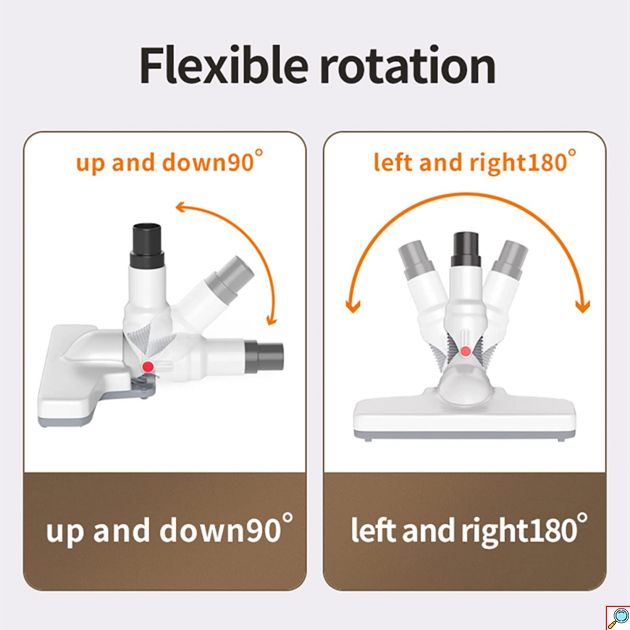 Flexible rotation

up and down90°

up and down90°

left and right180°

left and right180°